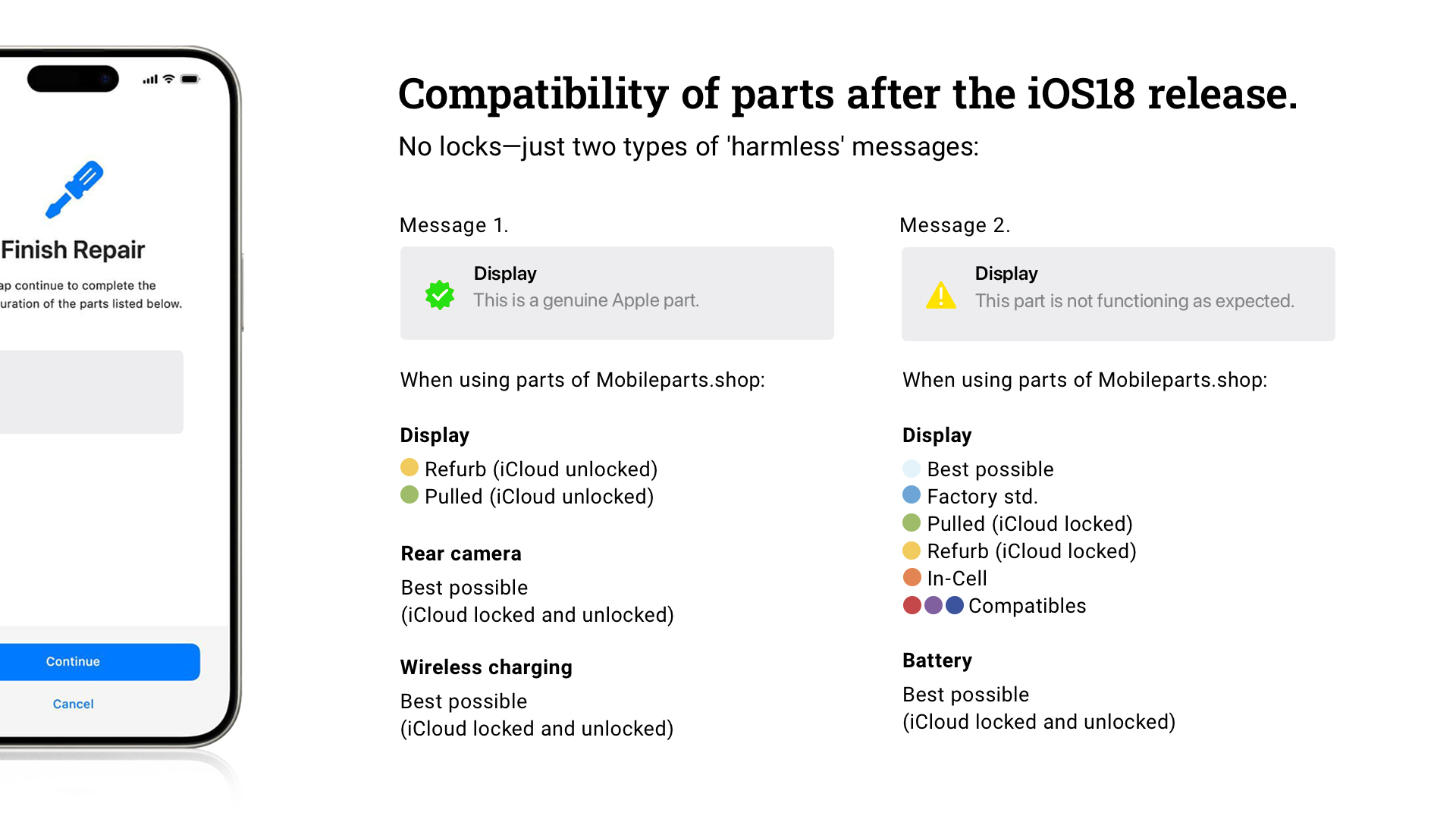 Finish Repair

ap continue to complete the uration of the parts listed below.

Continue

Cancel

Compatibility of parts after the iOS18 release.

No locks—just two types of 'harmless' messages:

Message 1.

Display
This is a genuine Apple part.

When using parts of Mobileparts.shop:

Display
Refurb (iCloud unlocked)
Pulled (iCloud unlocked)

Rear camera
Best possible
(iCloud locked and unlocked)

Wireless charging
Best possible
(iCloud locked and unlocked)

Message 2.

Display
This part is not functioning as expected.

When using parts of Mobileparts.shop:

Display
Best possible
Factory std.
Pulled (iCloud locked)
Refurb (iCloud locked)
In-Cell
Compatibles

Battery
Best possible
(iCloud locked and unlocked)